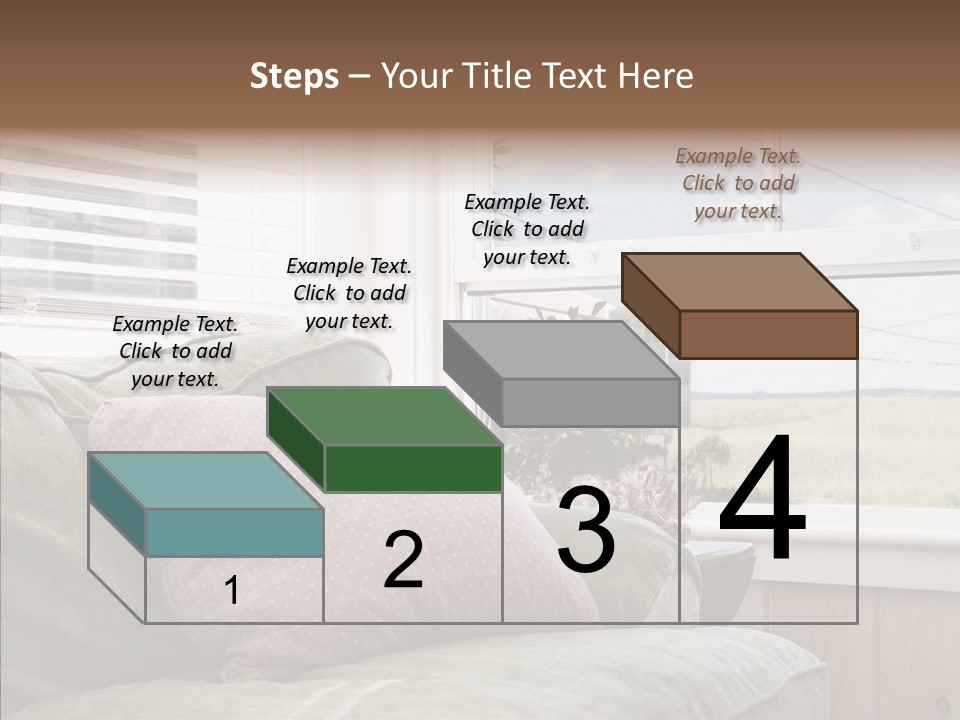 Steps – Your Title Text Here

Example Text. Click to add your text.

Example Text. Click to add your text.

Example Text. Click to add your text.

Example Text. Click to add your text.

1

2

3

4